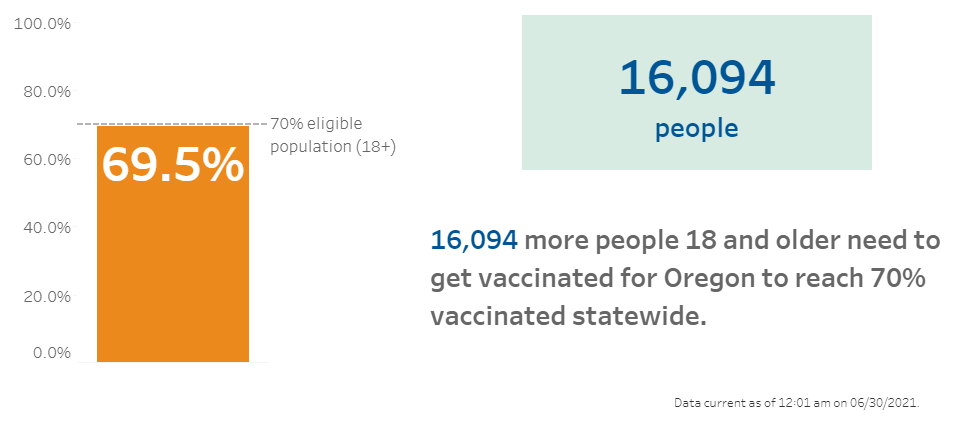 100.0%

80.0%

60.0%

40.0%

20.0%

0.0%

69.5%

70% eligible population (18+)

16,094
people

16,094 more people 18 and older need to get vaccinated for Oregon to reach 70% vaccinated statewide.

Data current as of 12:01 am on 06/30/2021.